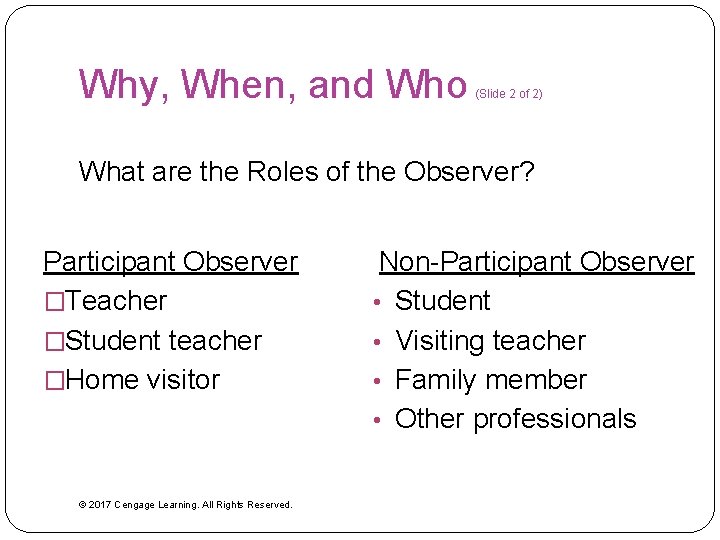 Why, When, and Who (Slide 2 of 2)

What are the Roles of the Observer?

Participant Observer
□Teacher
□Student teacher
□Home visitor

Non-Participant Observer
• Student
• Visiting teacher
• Family member
• Other professionals

© 2017 Cengage Learning. All Rights Reserved.